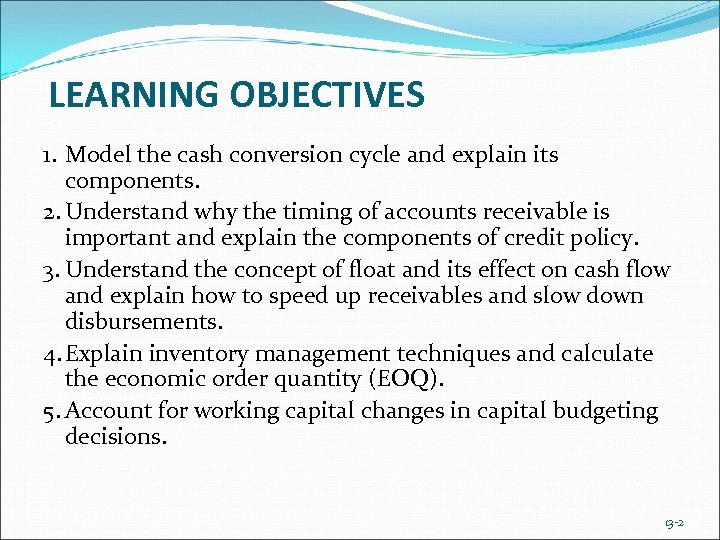 LEARNING OBJECTIVES

1. Model the cash conversion cycle and explain its components.

2. Understand why the timing of accounts receivable is important and explain the components of credit policy.

3. Understand the concept of float and its effect on cash flow and explain how to speed up receivables and slow down disbursements.

4. Explain inventory management techniques and calculate the economic order quantity (EOQ).

5. Account for working capital changes in capital budgeting decisions.

13-2